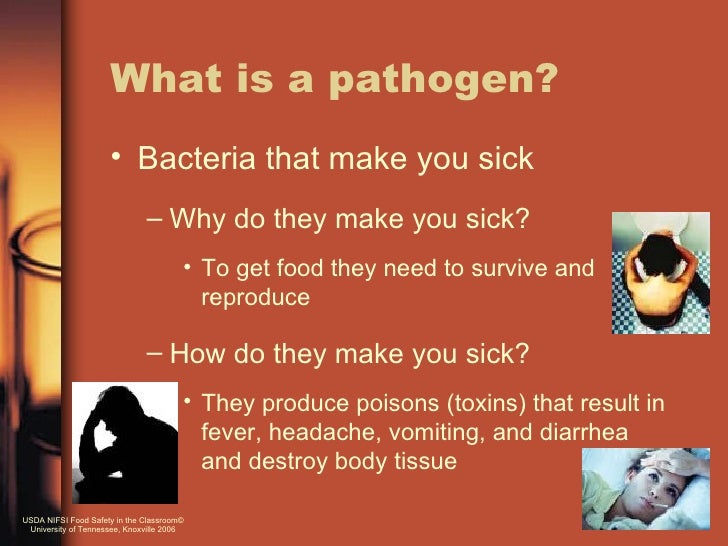 What is a pathogen?

• Bacteria that make you sick

– Why do they make you sick?

• To get food they need to survive and reproduce

– How do they make you sick?

• They produce poisons (toxins) that result in fever, headache, vomiting, and diarrhea and destroy body tissue

USDA NIFSI Food Safety in the Classroom©
University of Tennessee, Knoxville 2006